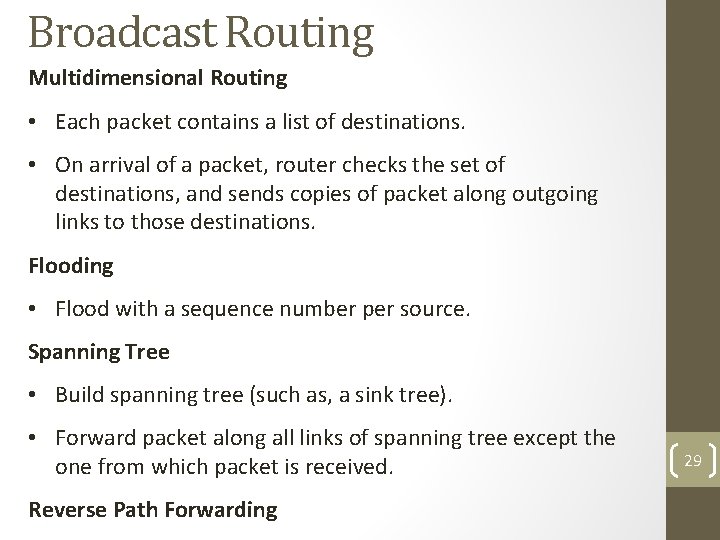 Broadcast Routing

Multidimensional Routing

• Each packet contains a list of destinations.

• On arrival of a packet, router checks the set of destinations, and sends copies of packet along outgoing links to those destinations.

Flooding

• Flood with a sequence number per source.

Spanning Tree

• Build spanning tree (such as, a sink tree).

• Forward packet along all links of spanning tree except the one from which packet is received.

Reverse Path Forwarding

29